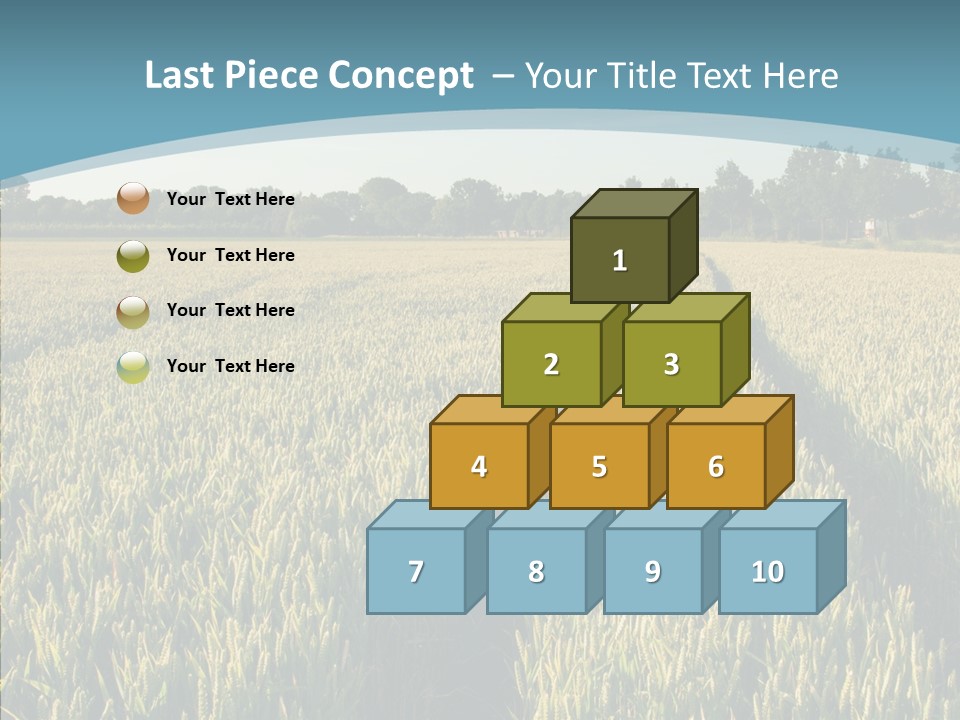 Last Piece Concept – Your Title Text Here

Your Text Here

Your Text Here

Your Text Here

Your Text Here

1

2

3

4

5

6

7

8

9

10